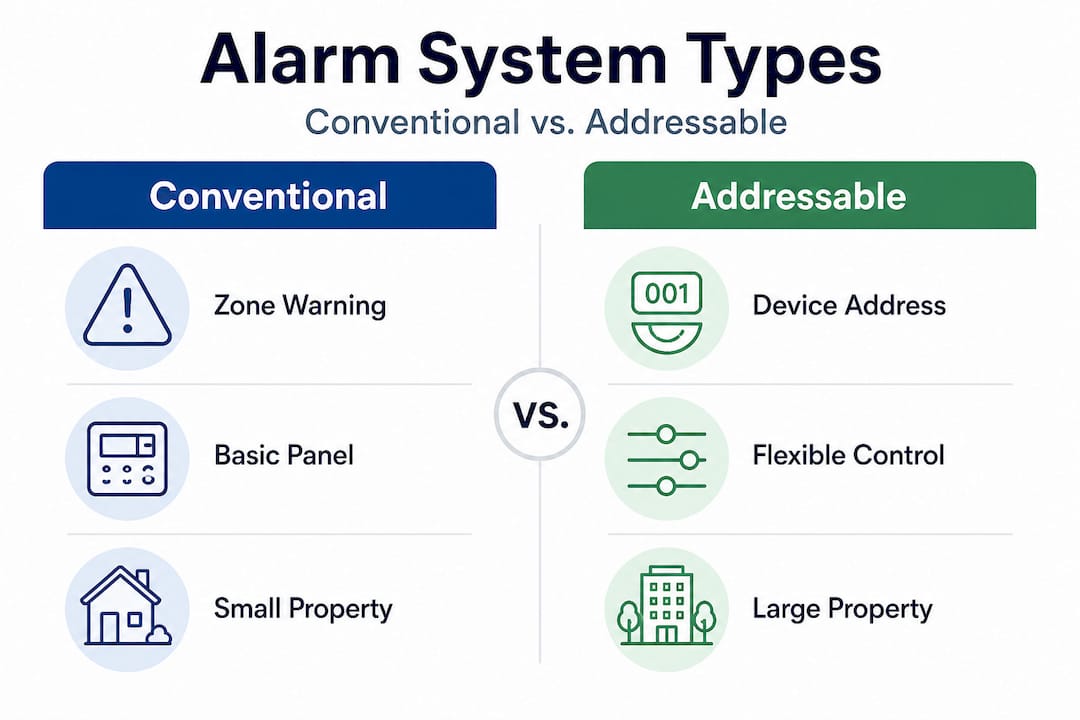 Alarm System Types

Conventional vs. Addressable

Conventional

Zone Warning

Basic Panel

Small Property

VS.

Addressable

001

Device Address

Flexible Control

Large Property